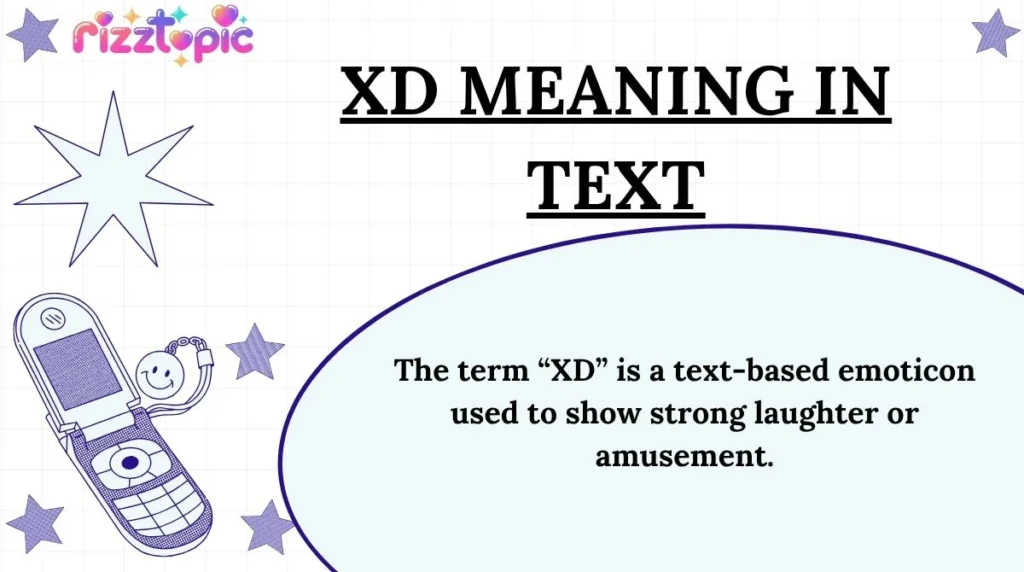 rizztopic

XD MEANING IN TEXT

The term “XD” is a text-based emoticon used to show strong laughter or amusement.